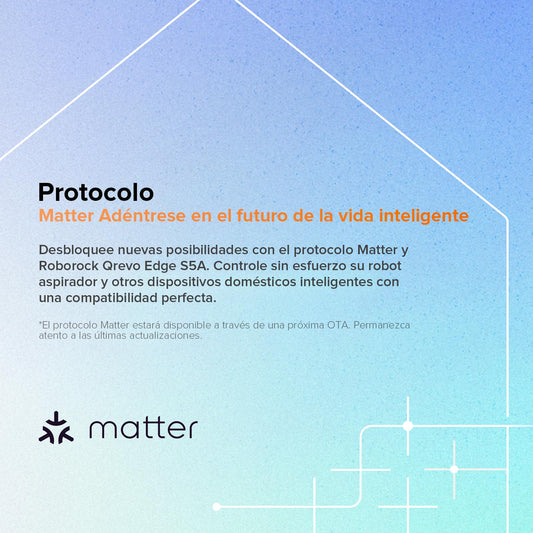 Protocolo

Matter Adéntrese en el futuro de la vida inteligente

Desbloquee nuevas posibilidades con el protocolo Matter y Roborock Qrevo Edge S5A. Controle sin esfuerzo su robot aspirador y otros dispositivos domésticos inteligentes con una compatibilidad perfecta.

*El protocolo Matter estará disponible a través de una próxima OTA. Permanezca atento a las últimas actualizaciones.

matter